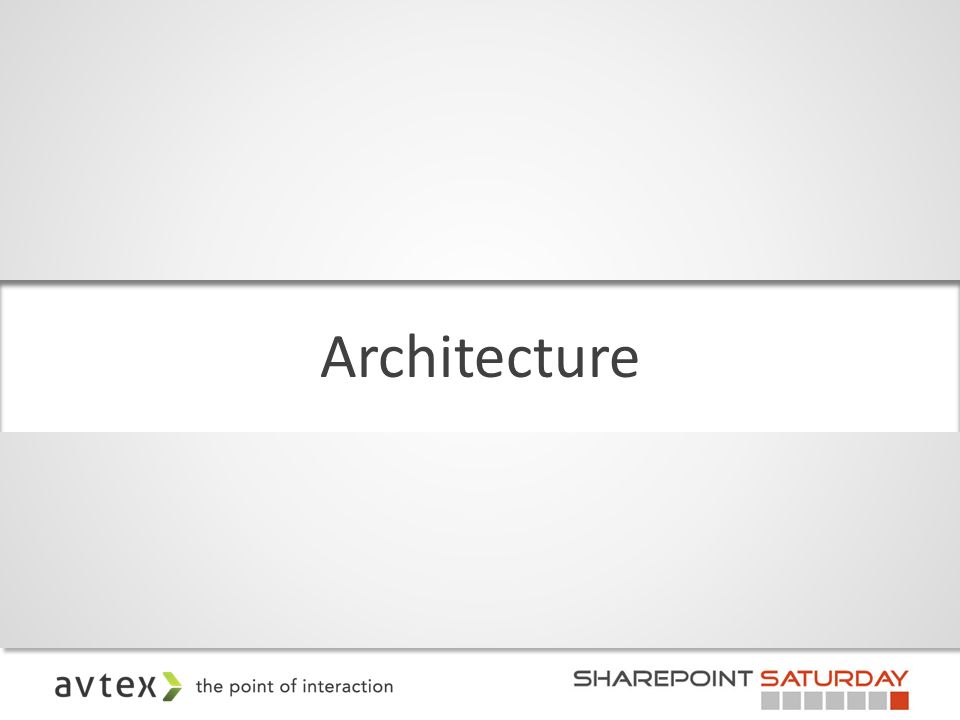 Architecture

avtex the point of interaction

SHAREPOINT SATURDAY